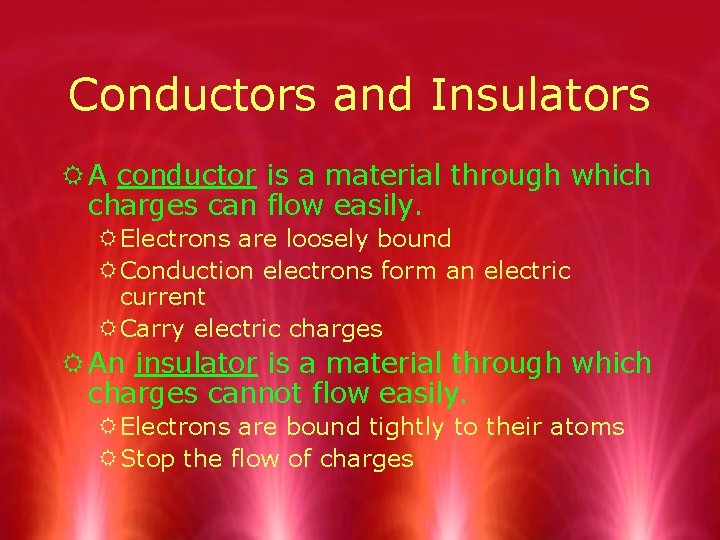 Conductors and Insulators

A conductor is a material through which charges can flow easily.

Electrons are loosely bound

Conduction electrons form an electric current

Carry electric charges

An insulator is a material through which charges cannot flow easily.

Electrons are bound tightly to their atoms

Stop the flow of charges